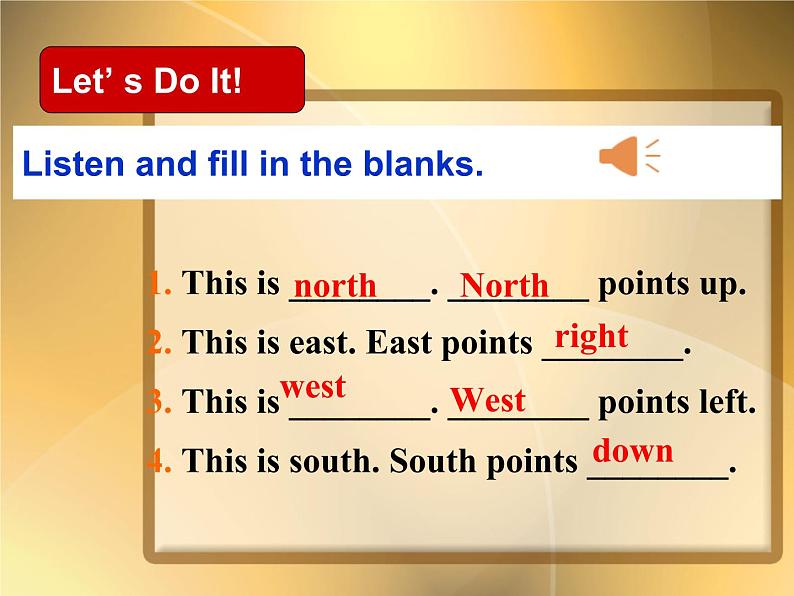 Let’ s Do It!

Listen and fill in the blanks.

1. This is north. North points up.
2. This is east. East points right.
3. This is west. West points left.
4. This is south. South points down.